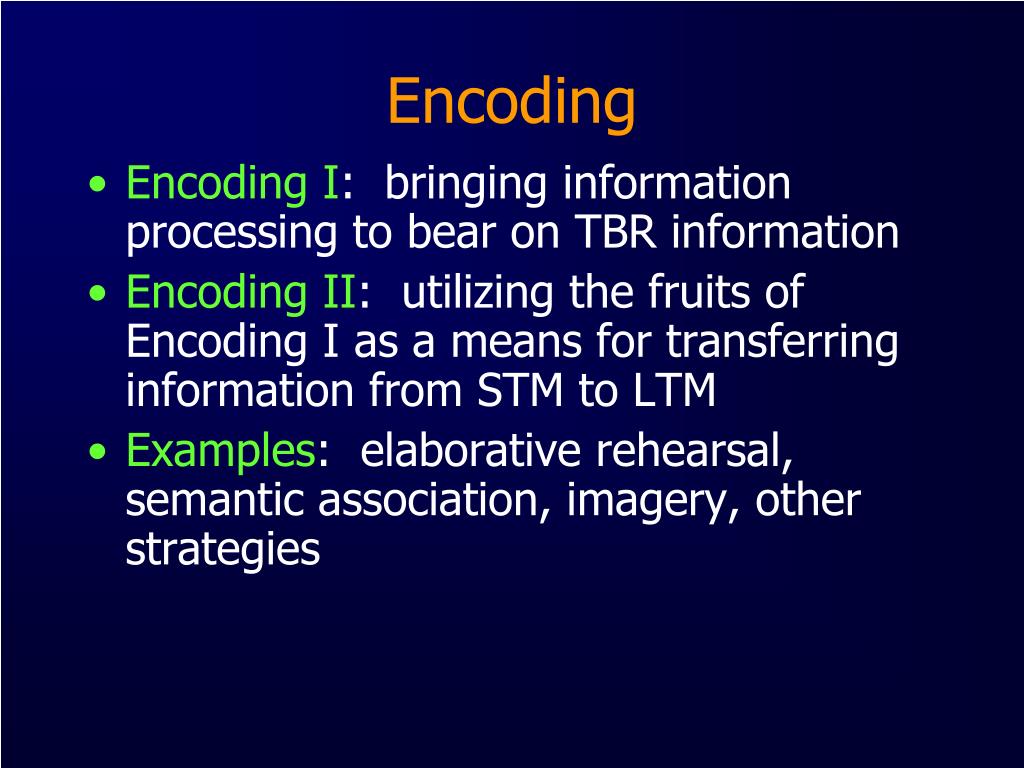 Encoding

• Encoding I: bringing information processing to bear on TBR information
• Encoding II: utilizing the fruits of Encoding I as a means for transferring information from STM to LTM
• Examples: elaborative rehearsal, semantic association, imagery, other strategies